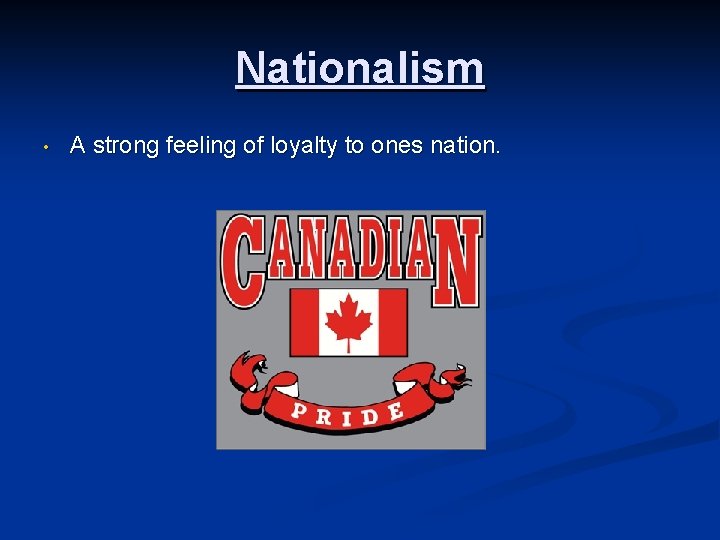 Nationalism

• A strong feeling of loyalty to ones nation.

CANADIAN

PRIDE